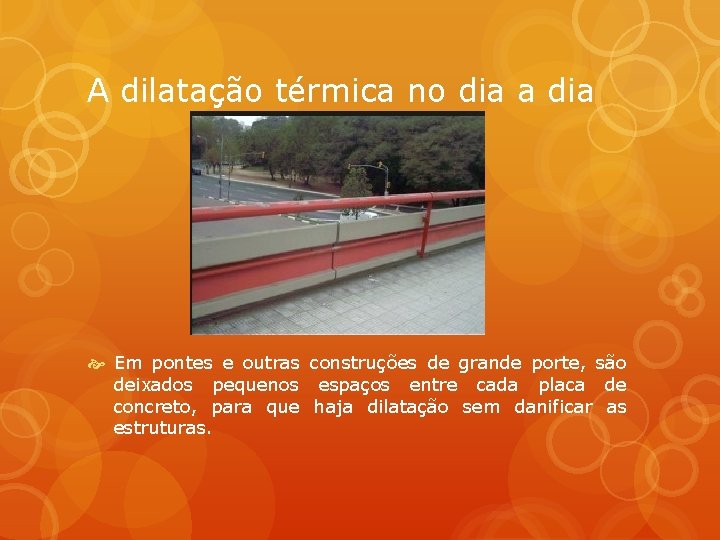 A dilatação térmica no dia a dia

Em pontes e outras construções de grande porte, são deixados pequenos espaços entre cada placa de concreto, para que haja dilatação sem danificar as estruturas.